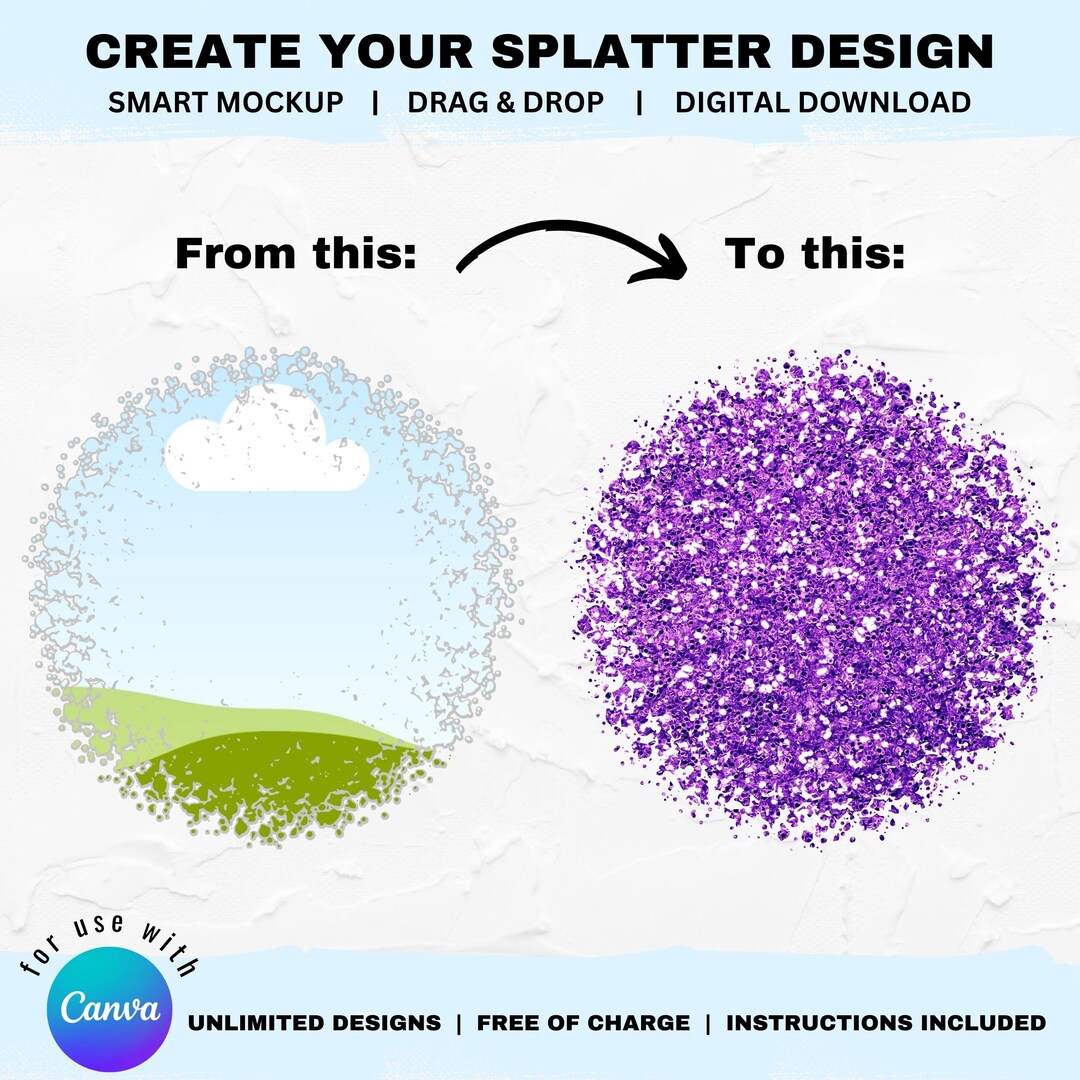 CREATE YOUR SPLATTER DESIGN
SMART MOCKUP | DRAG & DROP | DIGITAL DOWNLOAD

From this: To this:

for use with
Canva

UNLIMITED DESIGNS | FREE OF CHARGE | INSTRUCTIONS INCLUDED